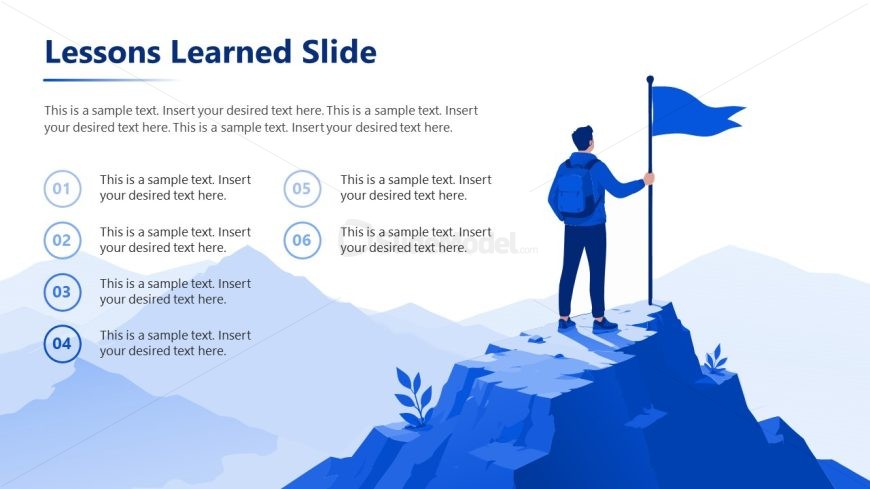 Lessons Learned Slide

This is a sample text. Insert your desired text here. This is a sample text. Insert your desired text here. This is a sample text. Insert your desired text here.

01 This is a sample text. Insert your desired text here.

02 This is a sample text. Insert your desired text here.

03 This is a sample text. Insert your desired text here.

04 This is a sample text. Insert your desired text here.

05 This is a sample text. Insert your desired text here.

06 This is a sample text. Insert your desired text here.

SlideModel.com